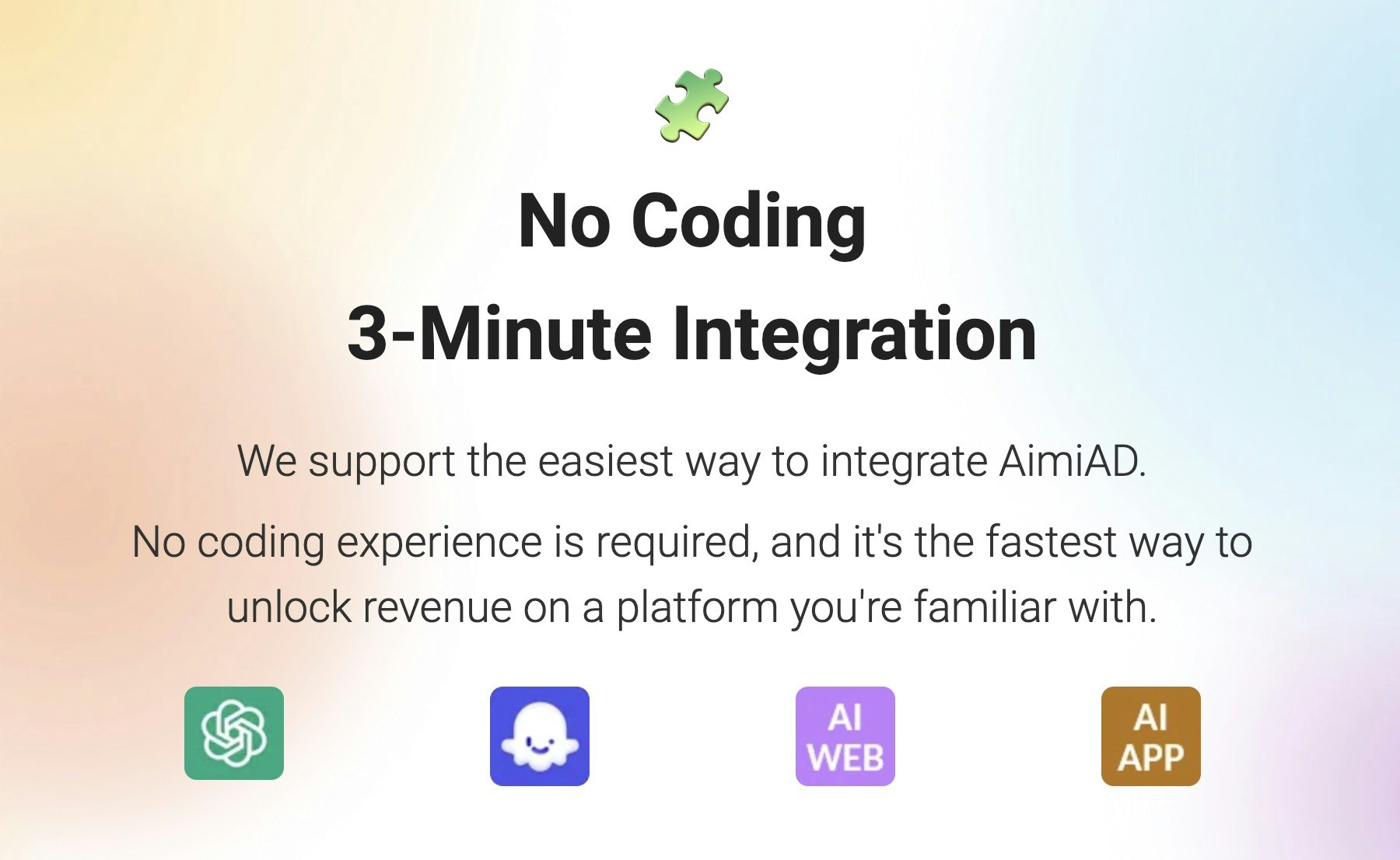 No Coding
3-Minute Integration

We support the easiest way to integrate AimiAD.

No coding experience is required, and it's the fastest way to unlock revenue on a platform you're familiar with.

AI WEB

AI APP